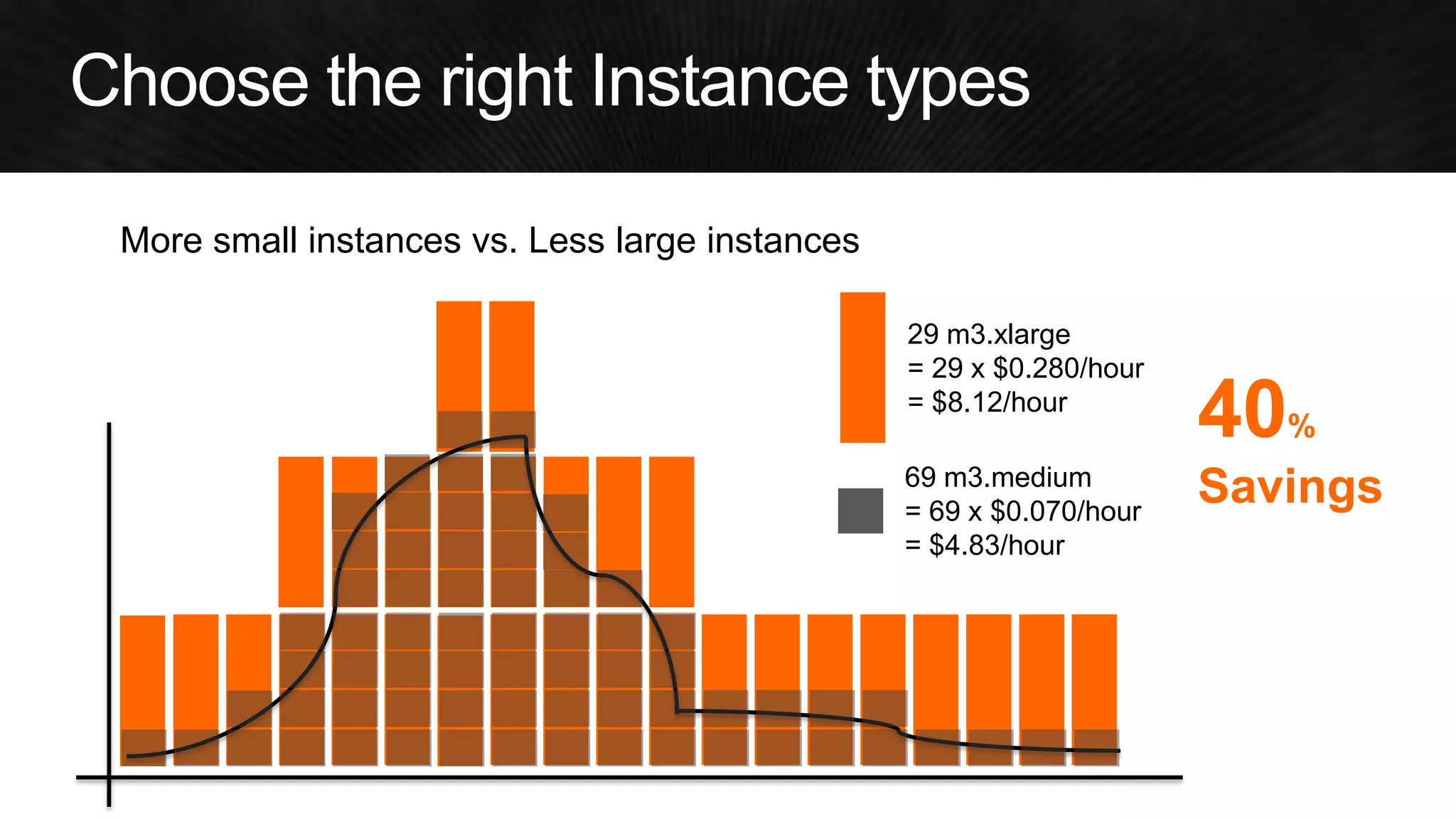 Choose the right Instance types

More small instances vs. Less large instances

29 m3.xlarge
= 29 x \$0.280/hour
= \$8.12/hour

69 m3.medium
= 69 x \$0.070/hour
= \$4.83/hour

40%
Savings